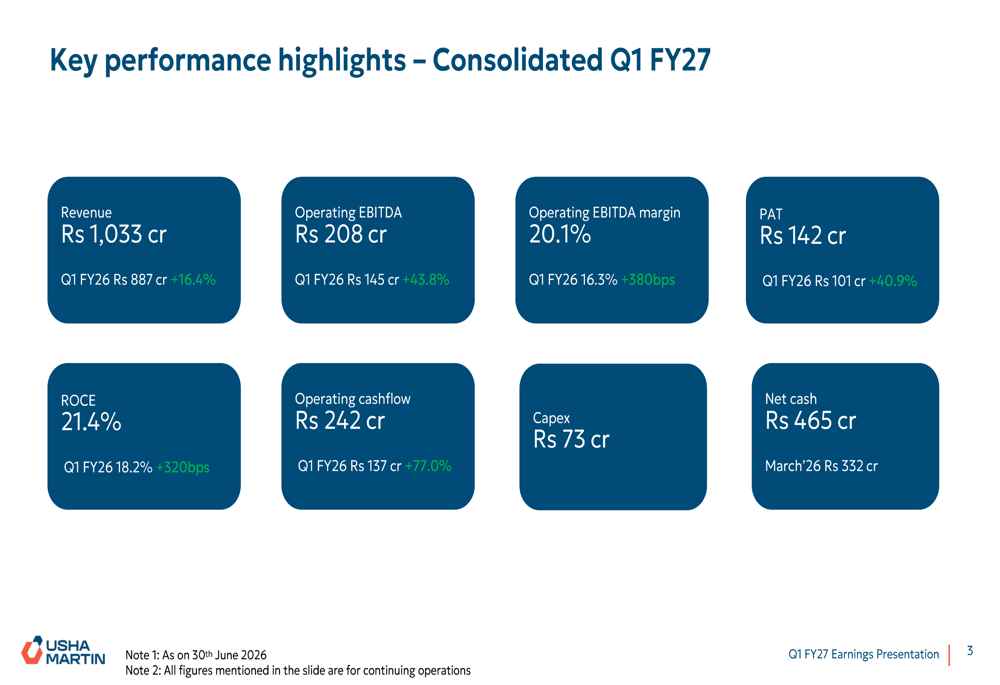 Key performance highlights – Consolidated Q1 FY27

Revenue
Rs 1,033 cr
Q1 FY26 Rs 887 cr +16.4%

Operating EBITDA
Rs 208 cr
Q1 FY26 Rs 145 cr +43.8%

Operating EBITDA margin
20.1%
Q1 FY26 16.3% +380bps

PAT
Rs 142 cr
Q1 FY26 Rs 101 cr +40.9%

ROCE
21.4%
Q1 FY26 18.2% +320bps

Operating cashflow
Rs 242 cr
Q1 FY26 Rs 137 cr +77.0%

Capex
Rs 73 cr

Net cash
Rs 465 cr
March'26 Rs 332 cr

USHA MARTIN

Note 1: As on 30th June 2026
Note 2: All figures mentioned in the slide are for continuing operations

Q1 FY27 Earnings Presentation 3